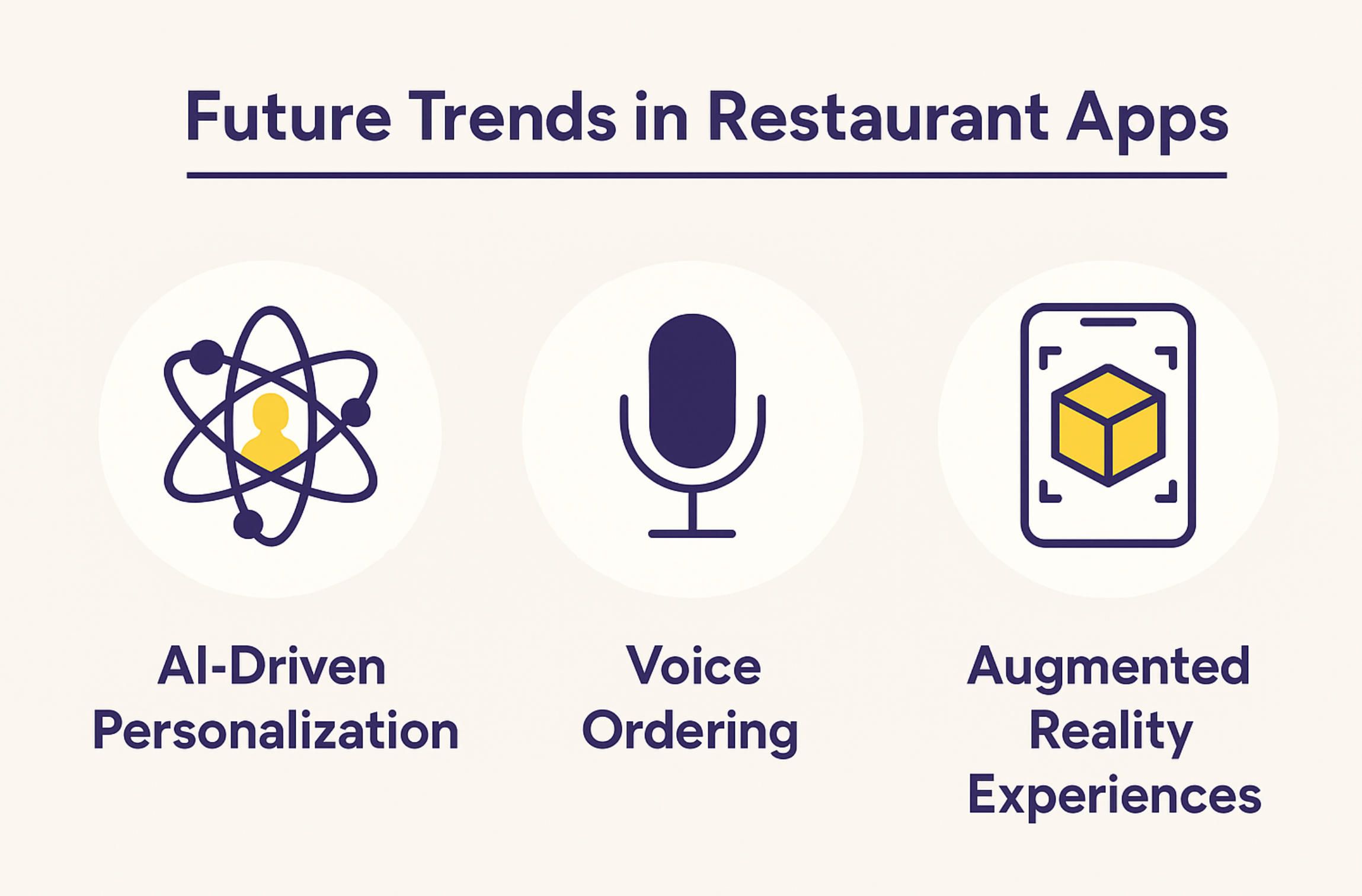 Future Trends in Restaurant Apps

AI-Driven Personalization

Voice Ordering

Augmented Reality Experiences